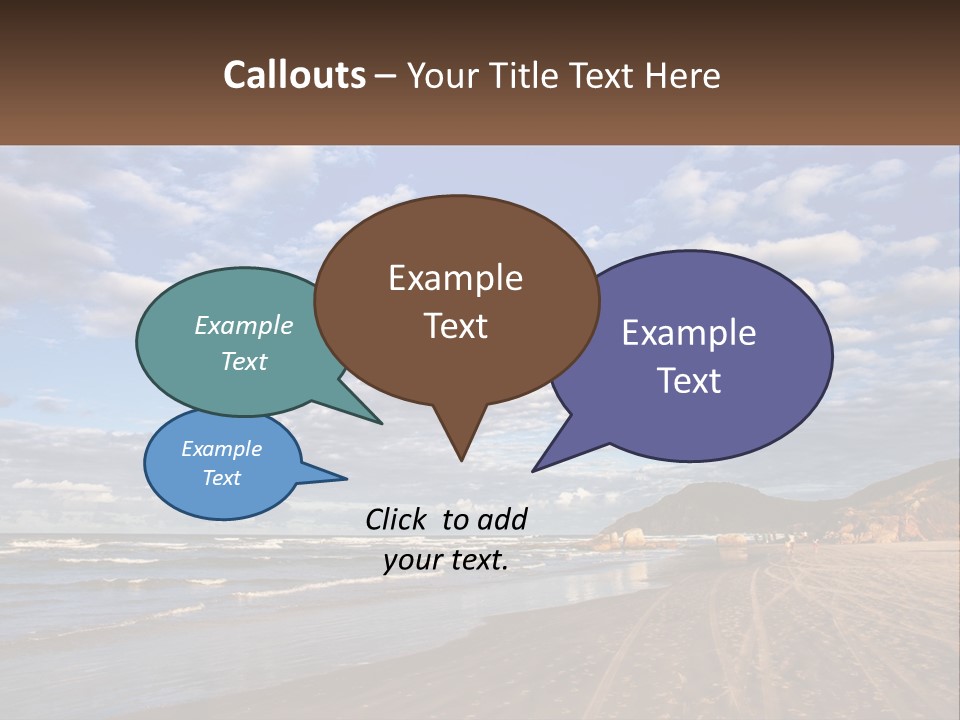 Callouts – Your Title Text Here

Example Text

Example Text

Example Text

Example Text

Click to add your text.